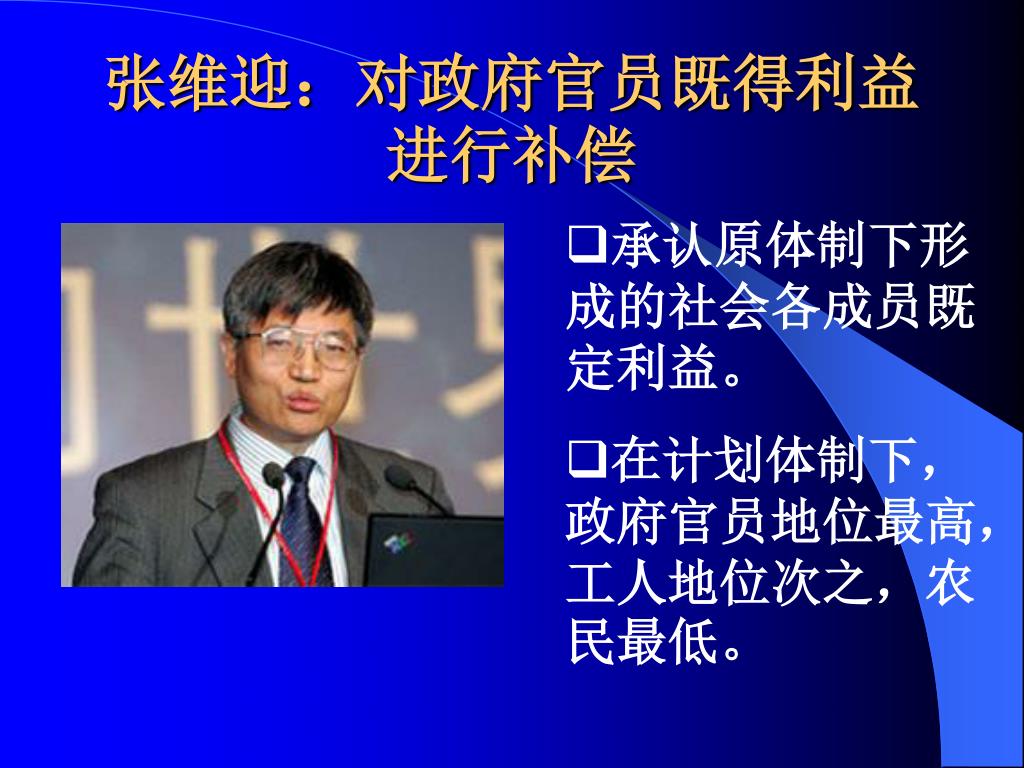 张维迎：对政府官员既得利益进行补偿

❑承认原体制下形成的社会各成员既定利益。

❑在计划体制下，政府官员地位最高，工人地位次之，农民最低。